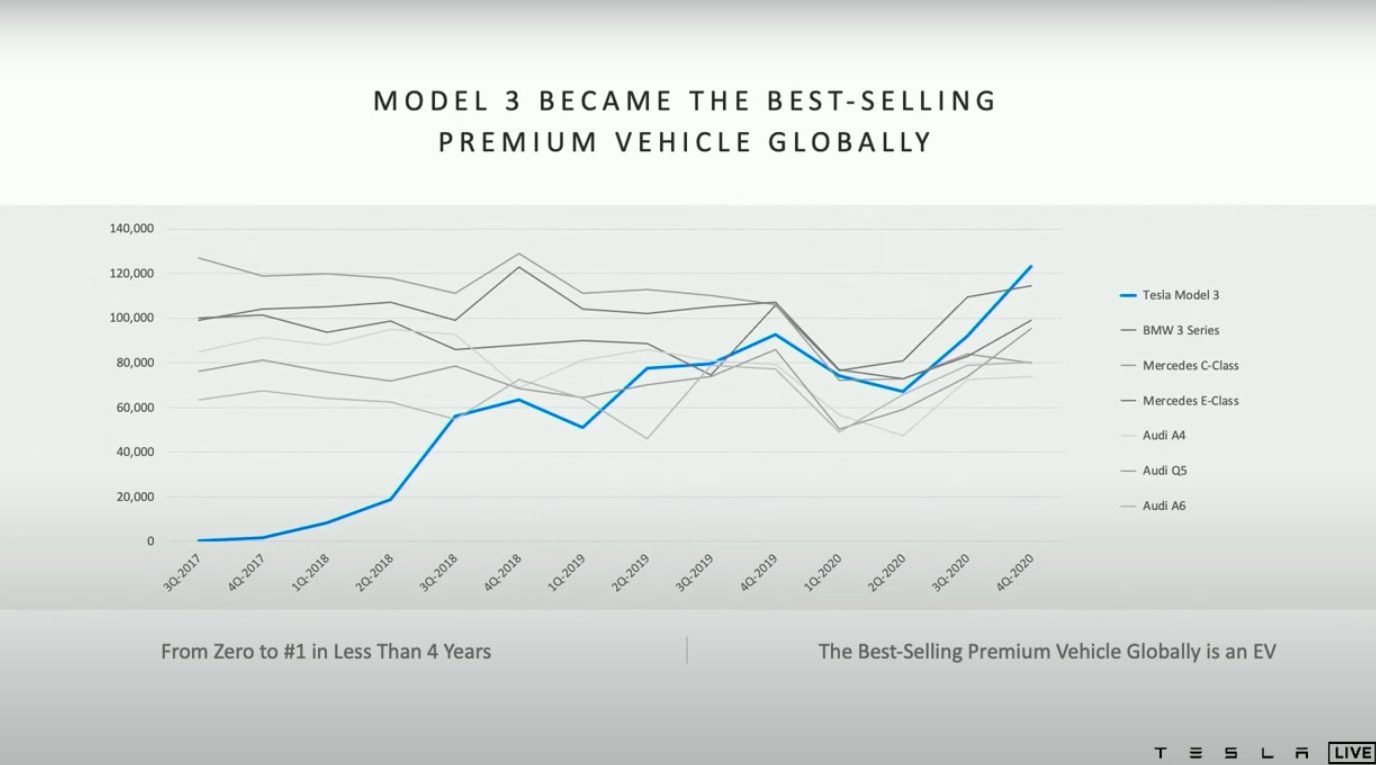 MODEL 3 BECAME THE BEST-SELLING PREMIUM VEHICLE GLOBALLY

140,000
120,000
100,000
80,000
60,000
40,000
20,000
0

3Q-2017
4Q-2017
1Q-2018
2Q-2018
3Q-2018
4Q-2018
1Q-2019
2Q-2019
3Q-2019
4Q-2019
1Q-2020
2Q-2020
3Q-2020
4Q-2020

Tesla Model 3
BMW 3 Series
Mercedes C-Class
Mercedes E-Class
Audi A4
Audi Q5
Audi A6

From Zero to #1 in Less Than 4 Years

The Best-Selling Premium Vehicle Globally is an EV

TESLA LIVE